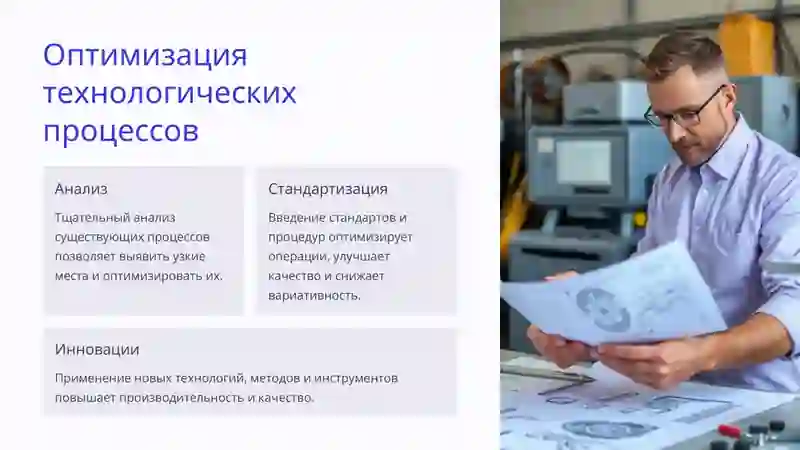 Оптимизация технологических процессов

Анализ

Тщательный анализ существующих процессов позволяет выявить узкие места и оптимизировать их.

Стандартизация

Введение стандартов и процедур оптимизирует операции, улучшает качество и снижает вариативность.

Инновации

Применение новых технологий, методов и инструментов повышает производительность и качество.